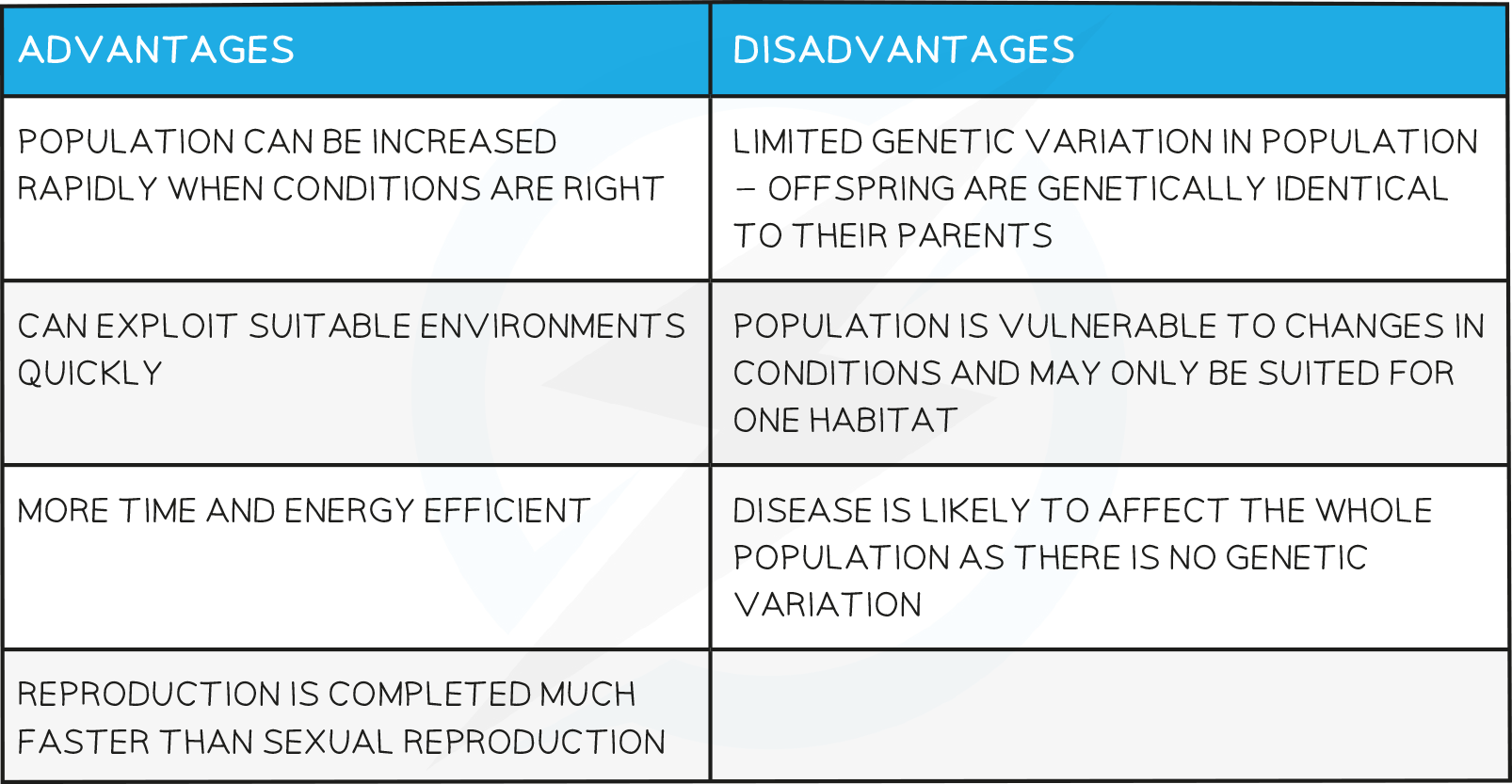 | ADVANTAGES | DISADVANTAGES |
|---|---|
| POPULATION CAN BE INCREASED RAPIDLY WHEN CONDITIONS ARE RIGHT | LIMITED GENETIC VARIATION IN POPULATION – OFFSPRING ARE GENETICALLY IDENTICAL TO THEIR PARENTS |
| CAN EXPLOIT SUITABLE ENVIRONMENTS QUICKLY | POPULATION IS VULNERABLE TO CHANGES IN CONDITIONS AND MAY ONLY BE SUITED FOR ONE HABITAT |
| MORE TIME AND ENERGY EFFICIENT | DISEASE IS LIKELY TO AFFECT THE WHOLE POPULATION AS THERE IS NO GENETIC VARIATION |
| REPRODUCTION IS COMPLETED MUCH FASTER THAN SEXUAL REPRODUCTION | |